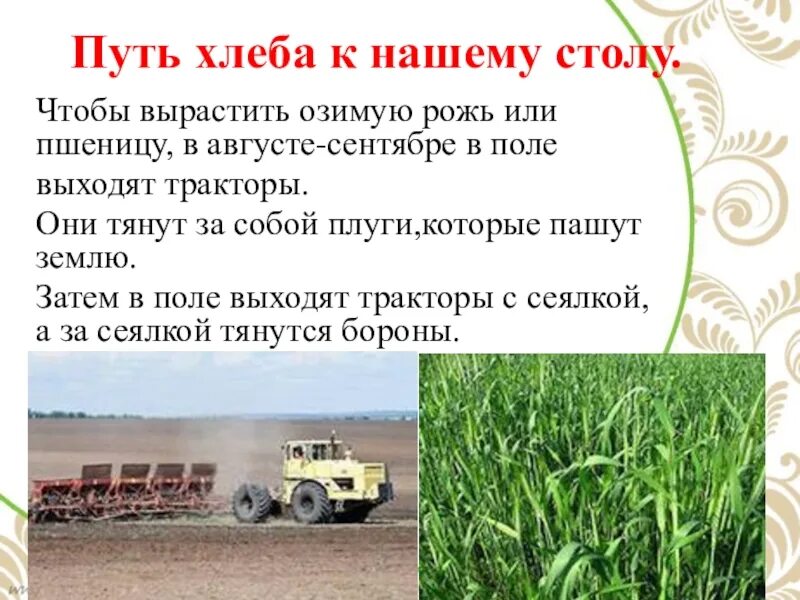 Путь хлеба к нашему столу.

Чтобы вырастить озимую рожь или пшеницу, в августе-сентябре в поле выходят тракторы.

Они тянут за собой плуги,которые пашут землю.

Затем в поле выходят тракторы с сеялкой, а за сеялкой тянутся бороны.